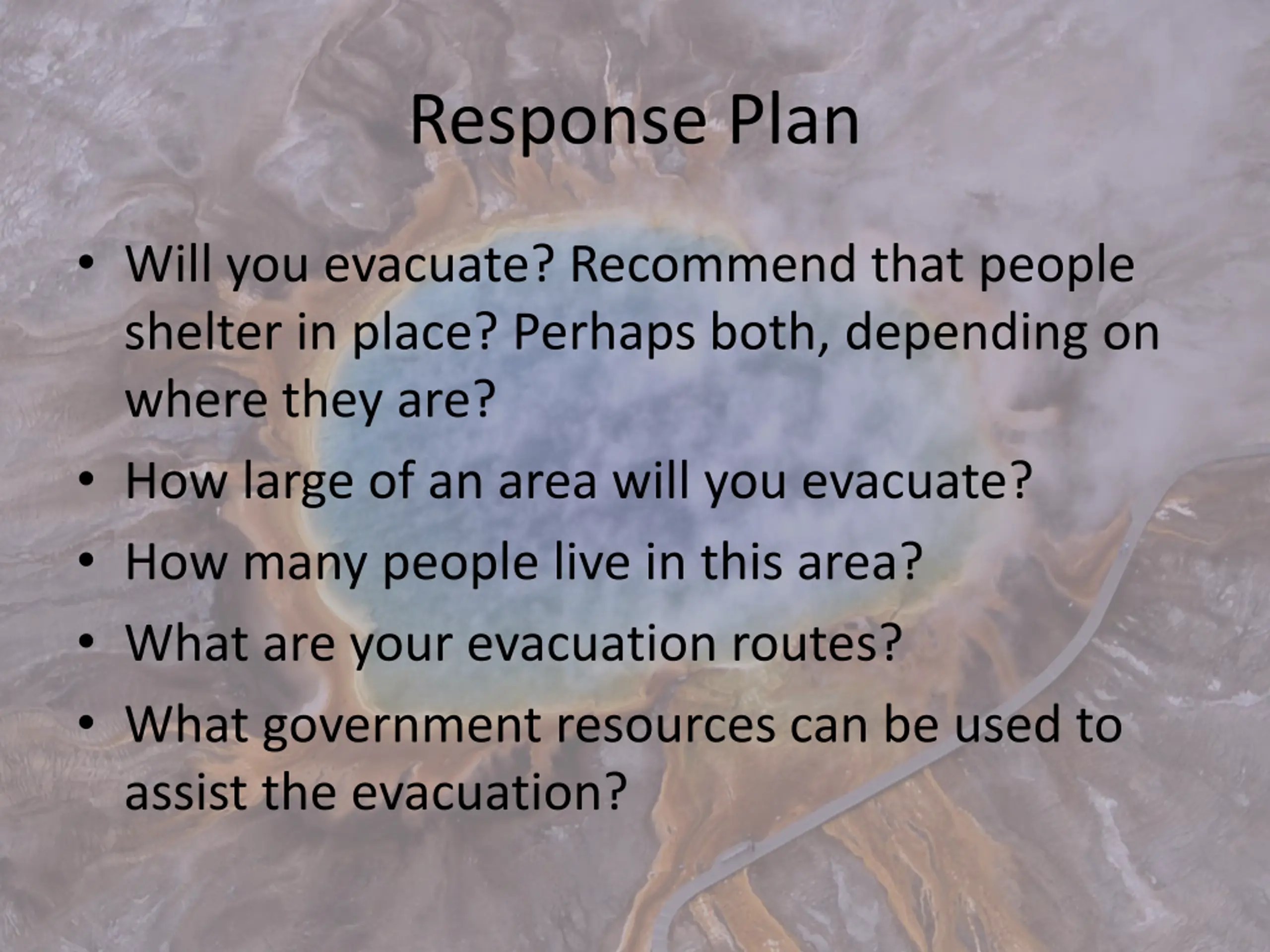 Response Plan

• Will you evacuate? Recommend that people shelter in place? Perhaps both, depending on where they are?
• How large of an area will you evacuate?
• How many people live in this area?
• What are your evacuation routes?
• What government resources can be used to assist the evacuation?